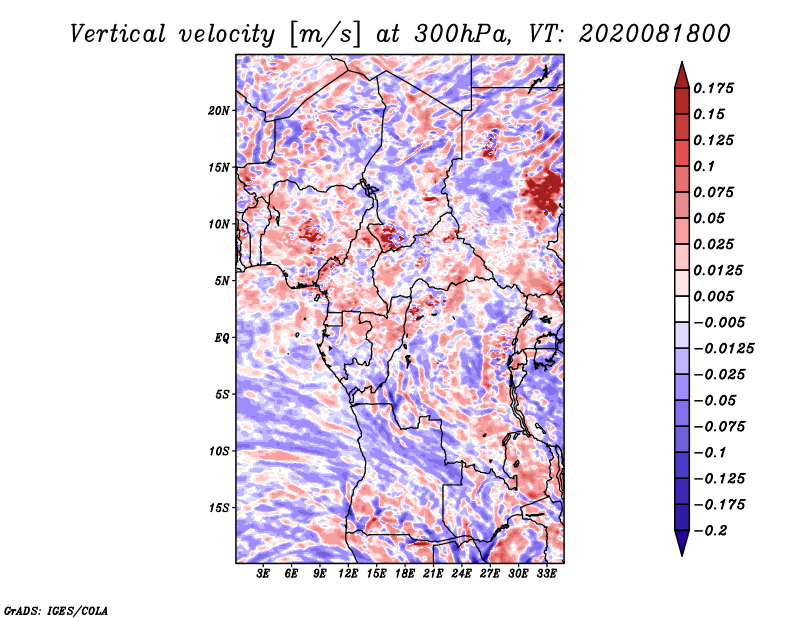 Vertical velocity [m/s] at 300hPa, VT: 2020081800

20N
15N
10N
5N
EQ
5S
10S
15S

3E 6E 9E 12E 15E 18E 21E 24E 27E 30E 33E

0.175
0.15
0.125
0.1
0.075
0.05
0.025
0.0125
0.005
−0.005
−0.0125
−0.025
−0.05
−0.075
−0.1
−0.125
−0.175
−0.2

GrADS: IGES/COLA